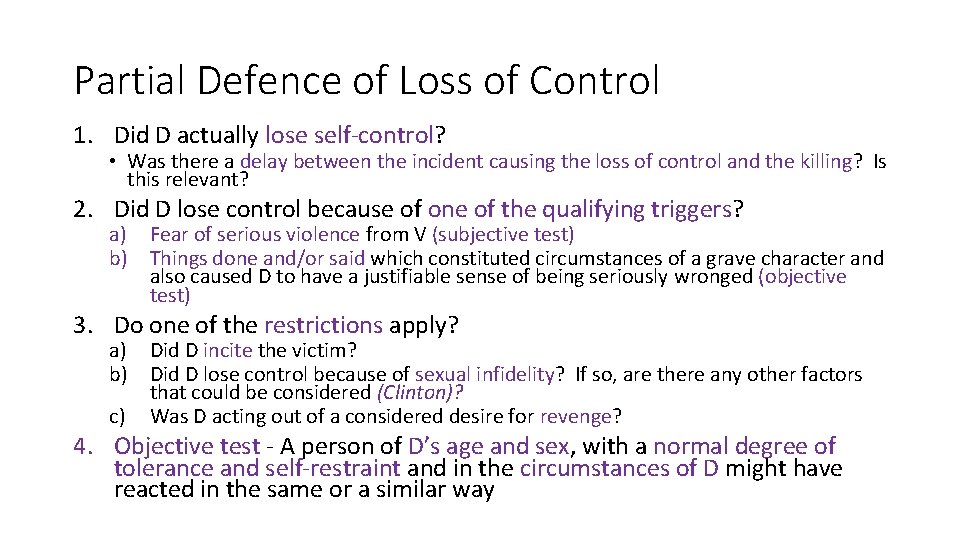 Partial Defence of Loss of Control

1. Did D actually lose self-control?
• Was there a delay between the incident causing the loss of control and the killing? Is this relevant?

2. Did D lose control because of one of the qualifying triggers?
a) Fear of serious violence from V (subjective test)
b) Things done and/or said which constituted circumstances of a grave character and also caused D to have a justifiable sense of being seriously wronged (objective test)

3. Do one of the restrictions apply?
a) Did D incite the victim?
b) Did D lose control because of sexual infidelity? If so, are there any other factors that could be considered (Clinton)?
c) Was D acting out of a considered desire for revenge?

4. Objective test - A person of D's age and sex, with a normal degree of tolerance and self-restraint and in the circumstances of D might have reacted in the same or a similar way